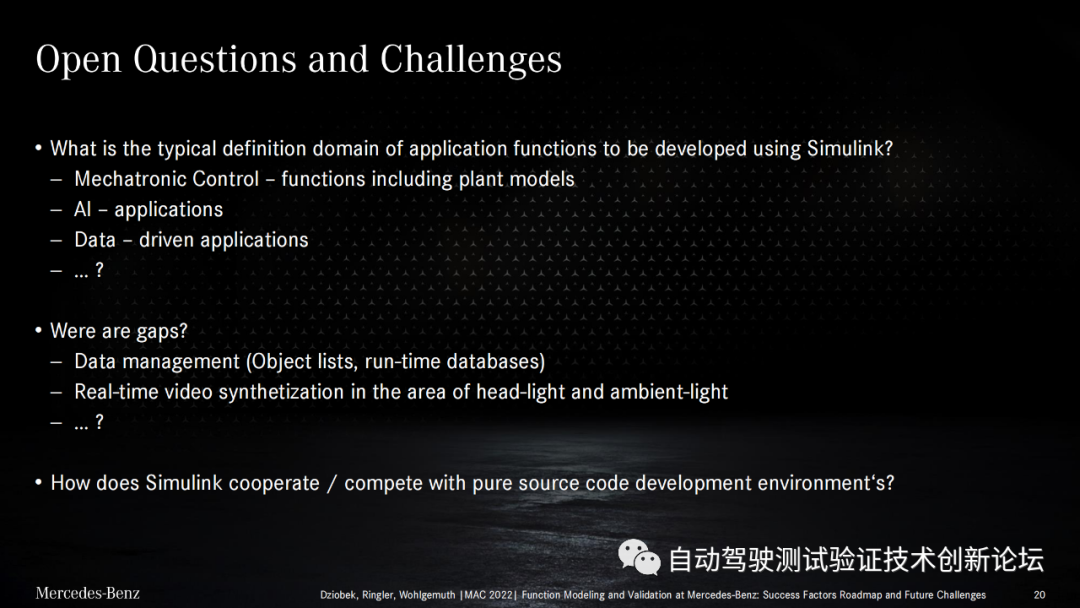 Open Questions and Challenges

• What is the typical definition domain of application functions to be developed using Simulink?
– Mechatronic Control – functions including plant models
– AI – applications
– Data – driven applications
– ... ?

• Were are gaps?
– Data management (Object lists, run-time databases)
– Real-time video synthetization in the area of head-light and ambient-light
– ... ?

• How does Simulink cooperate / compete with pure source code development environment's?

自动驾驶测试验证技术创新论坛

Mercedes-Benz

Dziobek, Ringler, Wohlgemuth |MAC 2022| Function Modeling and Validation at Mercedes-Benz: Success Factors Roadmap and Future Challenges

20